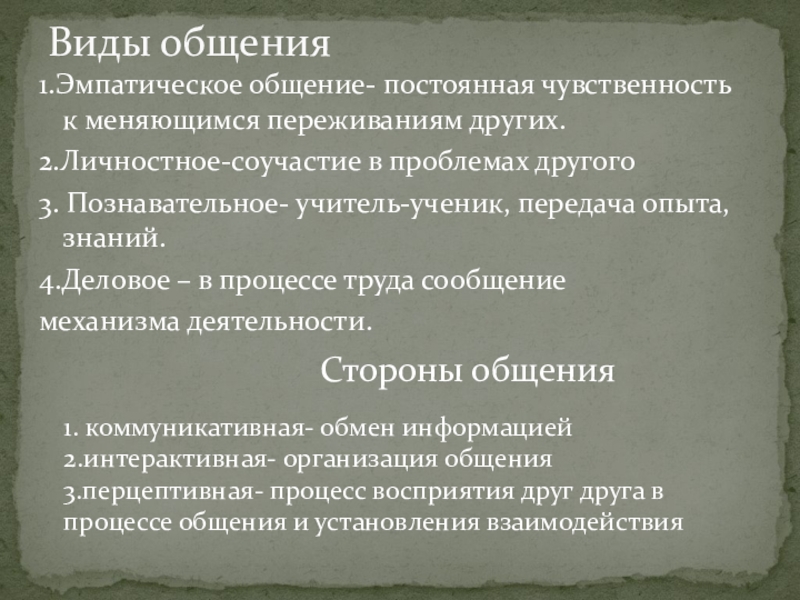 Виды общения

1.Эмпатическое общение- постоянная чувственность к меняющимся переживаниям других.

2.Личностное-соучастие в проблемах другого

3. Познавательное- учитель-ученик, передача опыта, знаний.

4.Деловое – в процессе труда сообщение механизма деятельности.

Стороны общения

1. коммуникативная- обмен информацией
2.интерактивная- организация общения
3.перцептивная- процесс восприятия друг друга в процессе общения и установления взаимодействия